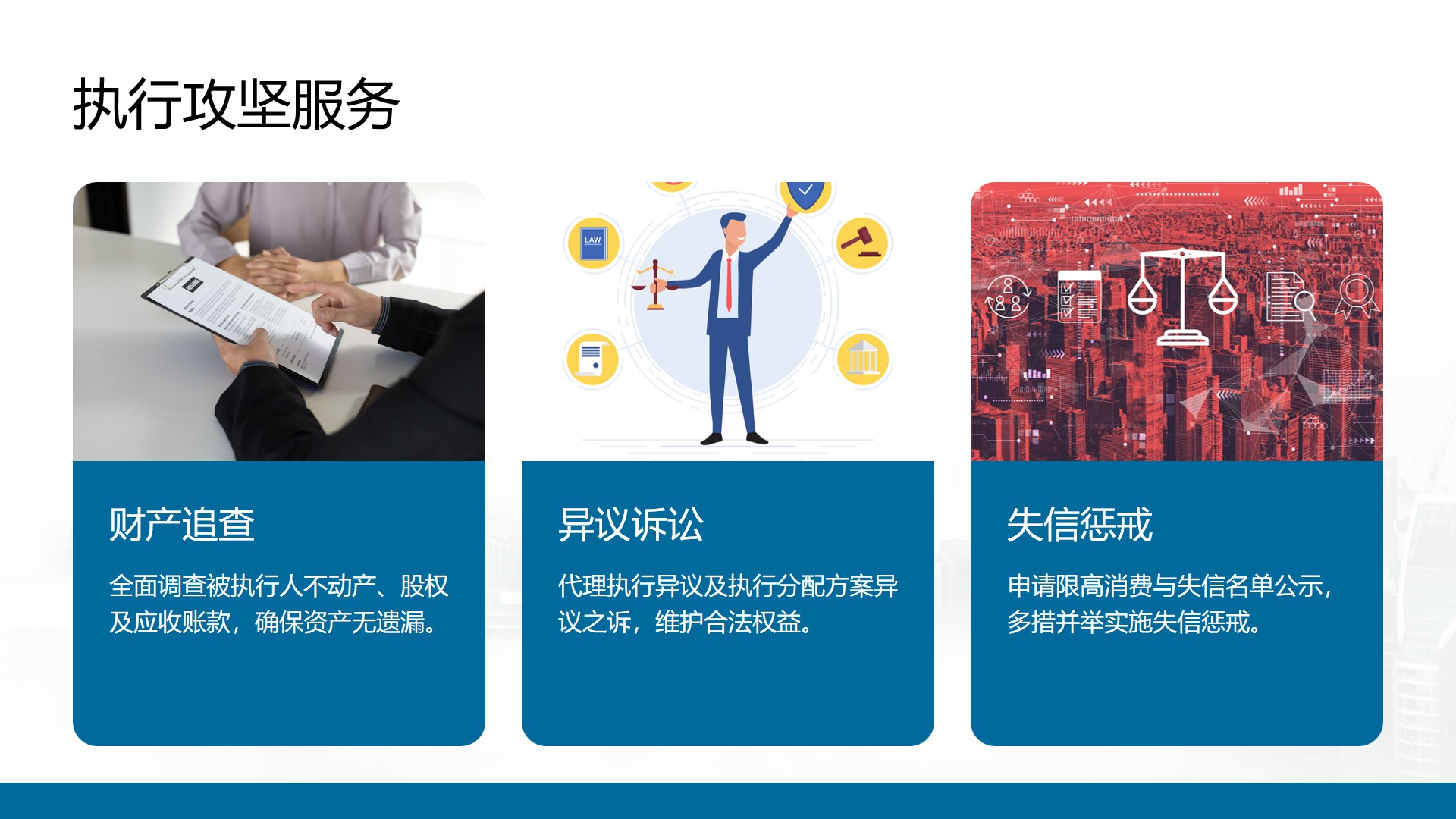 执行攻坚服务

LAW

财产追查

全面调查被执行人不动产、股权及应收账款，确保资产无遗漏。

异议诉讼

代理执行异议及执行分配方案异议之诉，维护合法权益。

失信惩戒

申请限高消费与失信名单公示，多措并举实施失信惩戒。